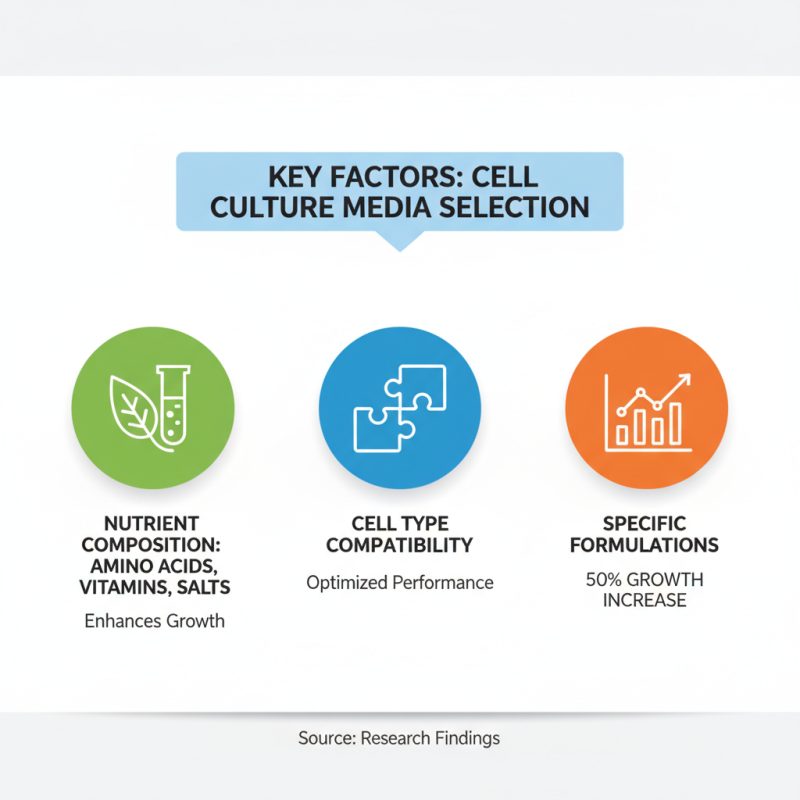 KEY FACTORS: CELL CULTURE MEDIA SELECTION

NUTRIENT COMPOSITION: AMINO ACIDS, VITAMINS, SALTS

Enhances Growth

CELL TYPE COMPATIBILITY

Optimized Performance

SPECIFIC FORMULATIONS

50% GROWTH INCREASE

Source: Research Findings